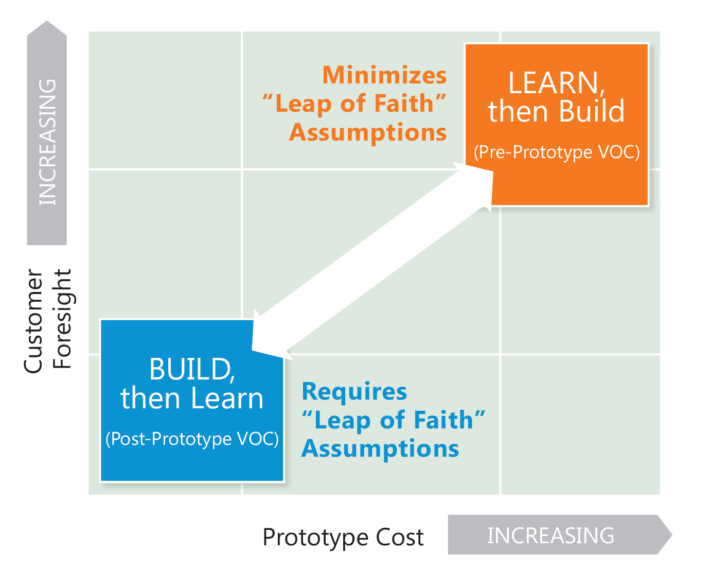 INCREASING

Customer Foresight

Minimizes "Leap of Faith" Assumptions

LEARN, then Build

(Pre-Prototype VOC)

BUILD, then Learn

(Post-Prototype VOC)

Requires "Leap of Faith" Assumptions

Prototype Cost

INCREASING